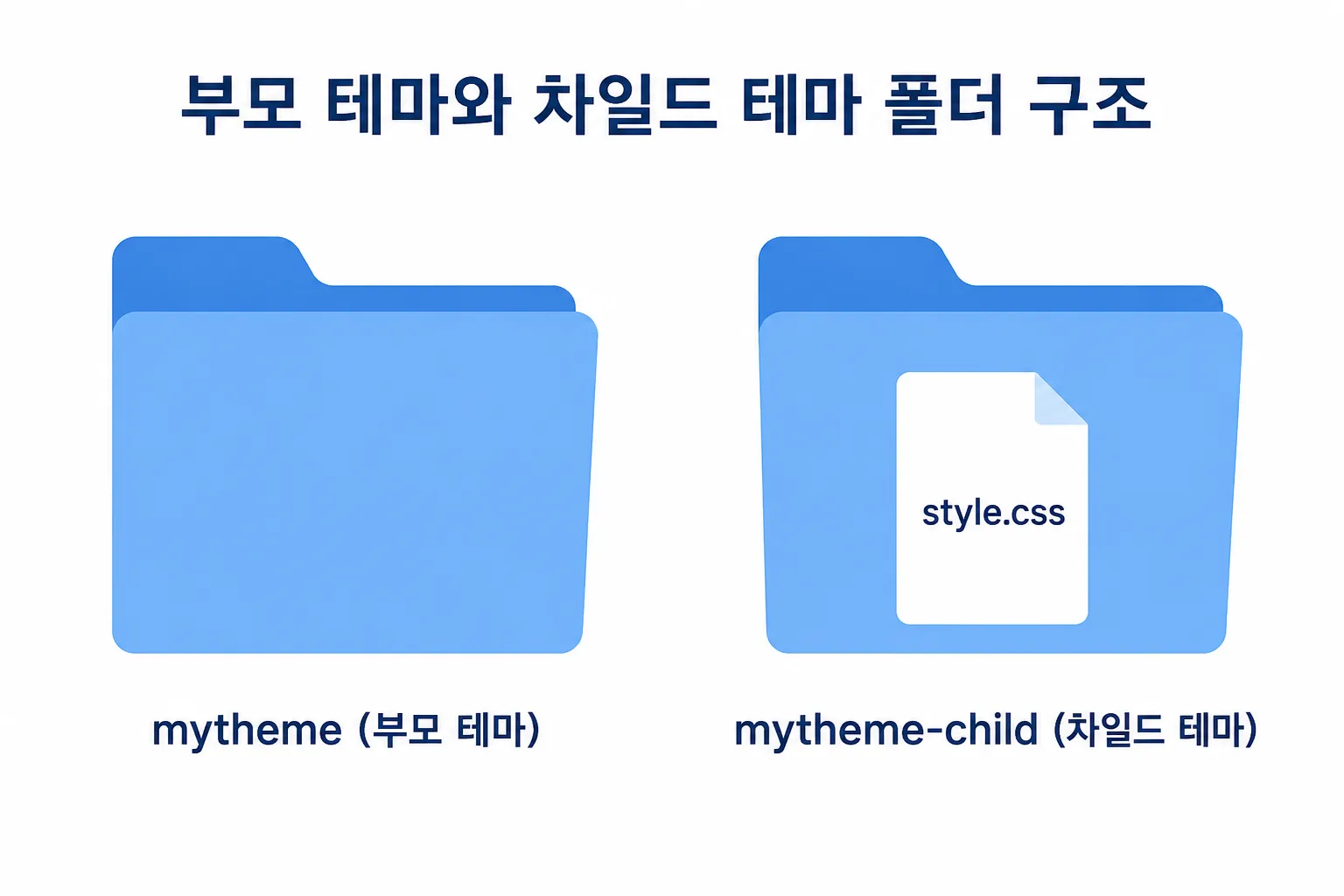 부모 테마와 차일드 테마 폴더 구조

style.css

mytheme (부모 테마)

mytheme-child (차일드 테마)